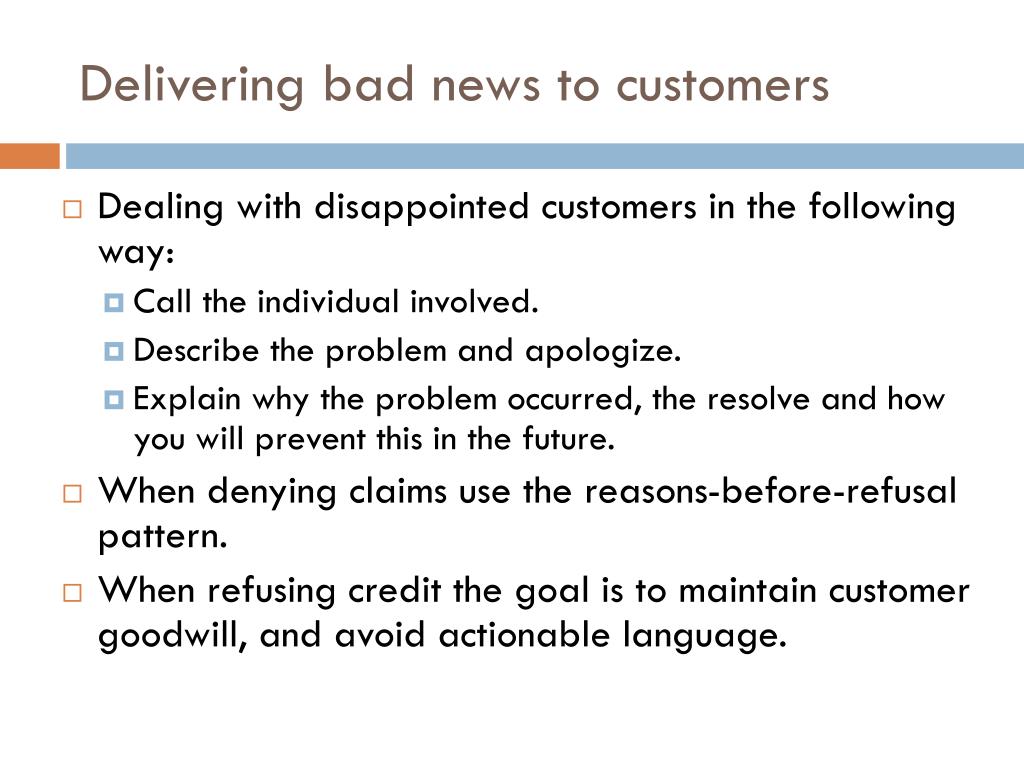 Delivering bad news to customers

Dealing with disappointed customers in the following way:

Call the individual involved.

Describe the problem and apologize.

Explain why the problem occurred, the resolve and how you will prevent this in the future.

When denying claims use the reasons-before-refusal pattern.

When refusing credit the goal is to maintain customer goodwill, and avoid actionable language.